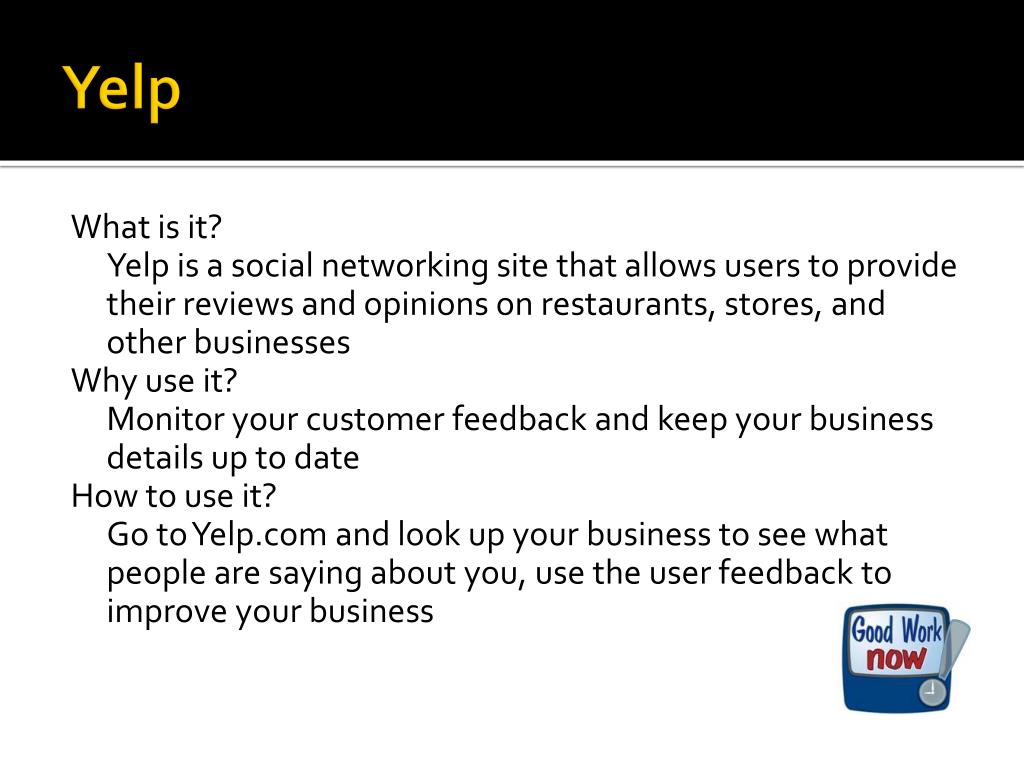 Yelp

What is it?
Yelp is a social networking site that allows users to provide their reviews and opinions on restaurants, stores, and other businesses
Why use it?
Monitor your customer feedback and keep your business details up to date
How to use it?
Go to Yelp.com and look up your business to see what people are saying about you, use the user feedback to improve your business

Good Work now